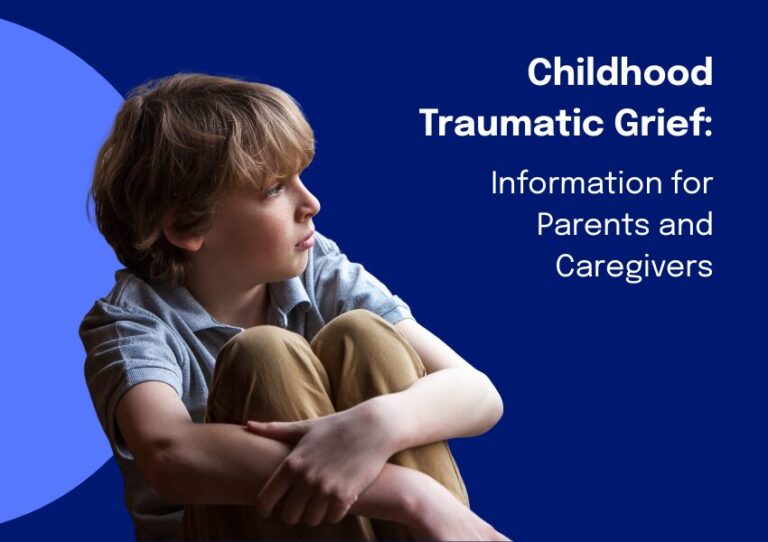 Childhood Traumatic Grief:

Information for Parents and Caregivers